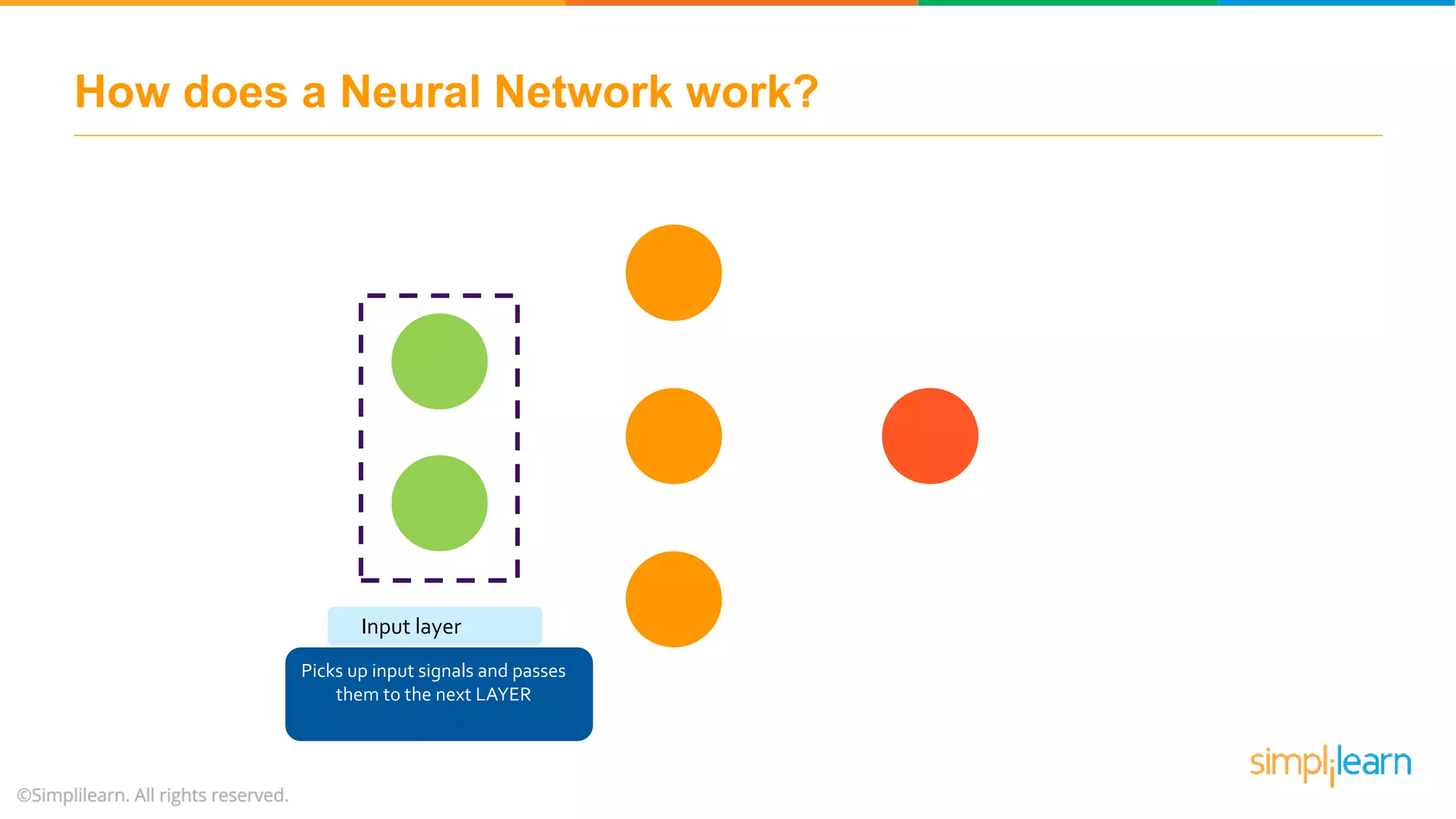 How does a Neural Network work?

Input layer

Picks up input signals and passes them to the next LAYER

simplilearn

©Simplilearn. All rights reserved.